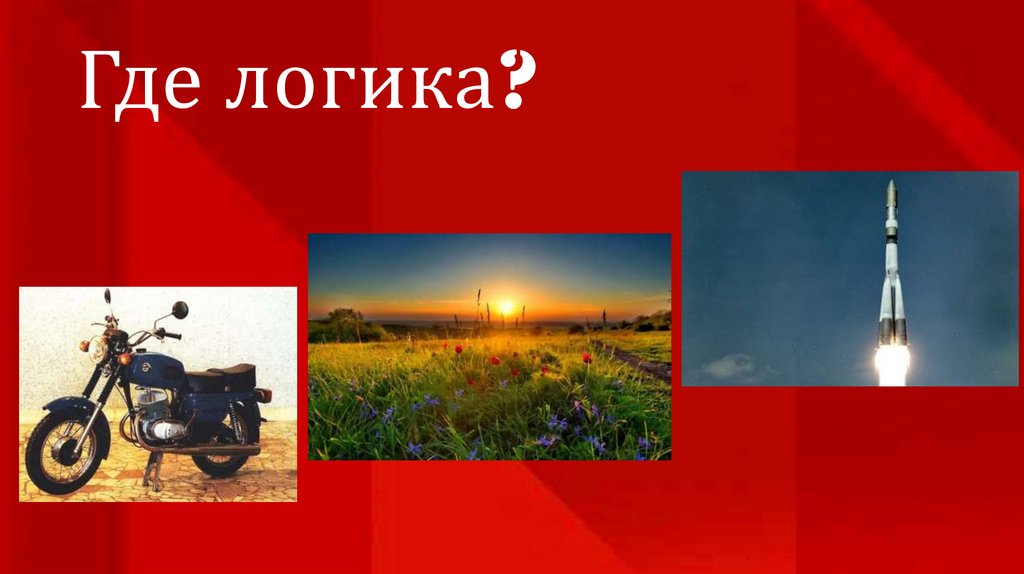 Где логика?